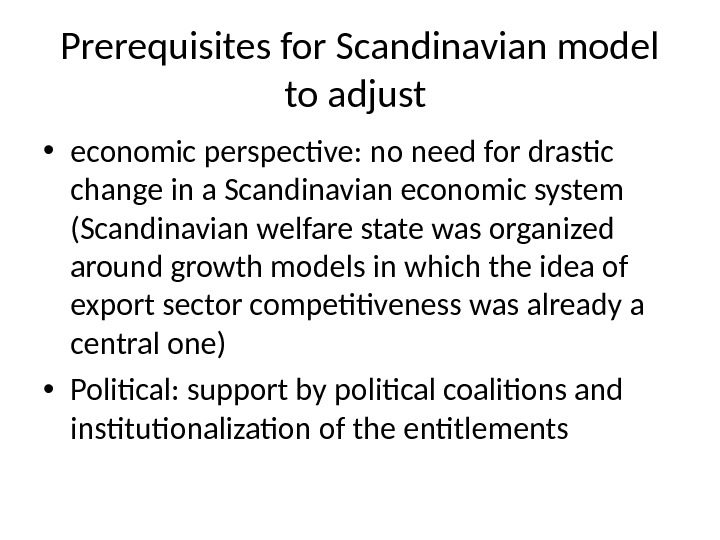 Prerequisites for Scandinavian model to adjust

• economic perspective: no need for drastic change in a Scandinavian economic system (Scandinavian welfare state was organized around growth models in which the idea of export sector competitiveness was already a central one)

• Political: support by political coalitions and institutionalization of the entitlements